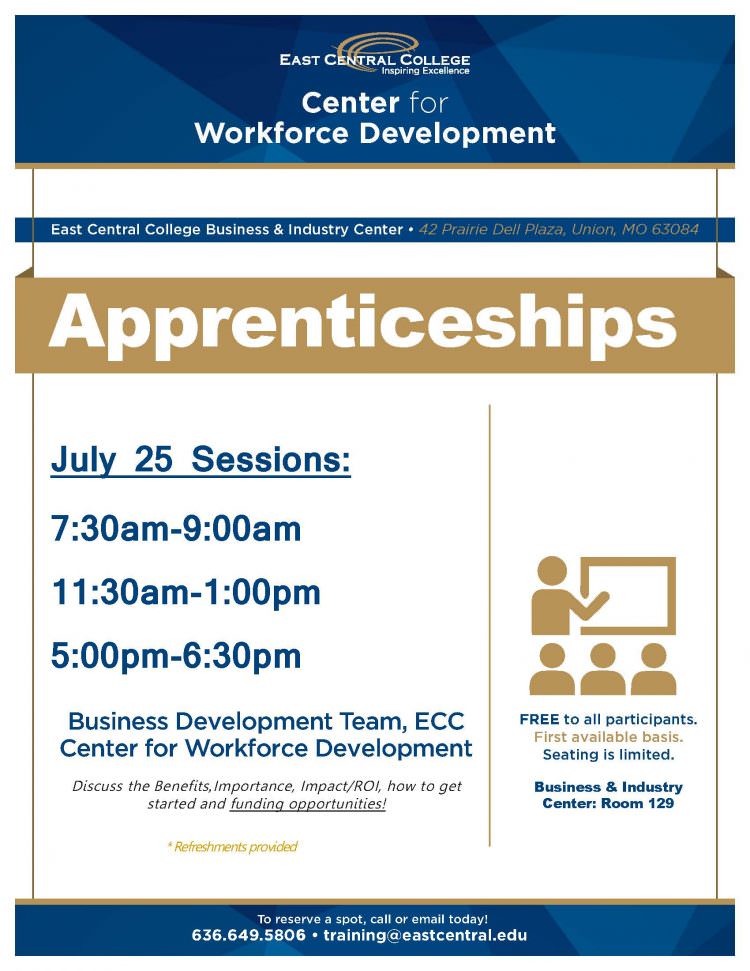 EAST CENTRAL COLLEGE
Inspiring Excellence

Center for Workforce Development

East Central College Business & Industry Center • 42 Prairie Dell Plaza, Union, MO 63084

Apprenticeships

July 25 Sessions:

7:30am-9:00am

11:30am-1:00pm

5:00pm-6:30pm

Business Development Team, ECC Center for Workforce Development

Discuss the Benefits,Importance, Impact/ROI, how to get started and funding opportunities!

* Refreshments provided

FREE to all participants. First available basis. Seating is limited.

Business & Industry Center: Room 129

To reserve a spot, call or email today!
636.649.5806 • training@eastcentral.edu